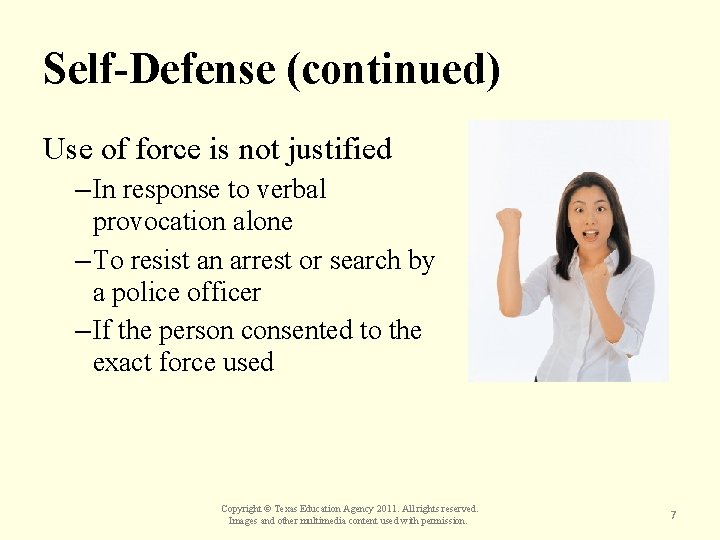 Self-Defense (continued)

Use of force is not justified

–In response to verbal provocation alone

–To resist an arrest or search by a police officer

–If the person consented to the exact force used

Copyright © Texas Education Agency 2011. All rights reserved.
Images and other multimedia content used with permission.

7